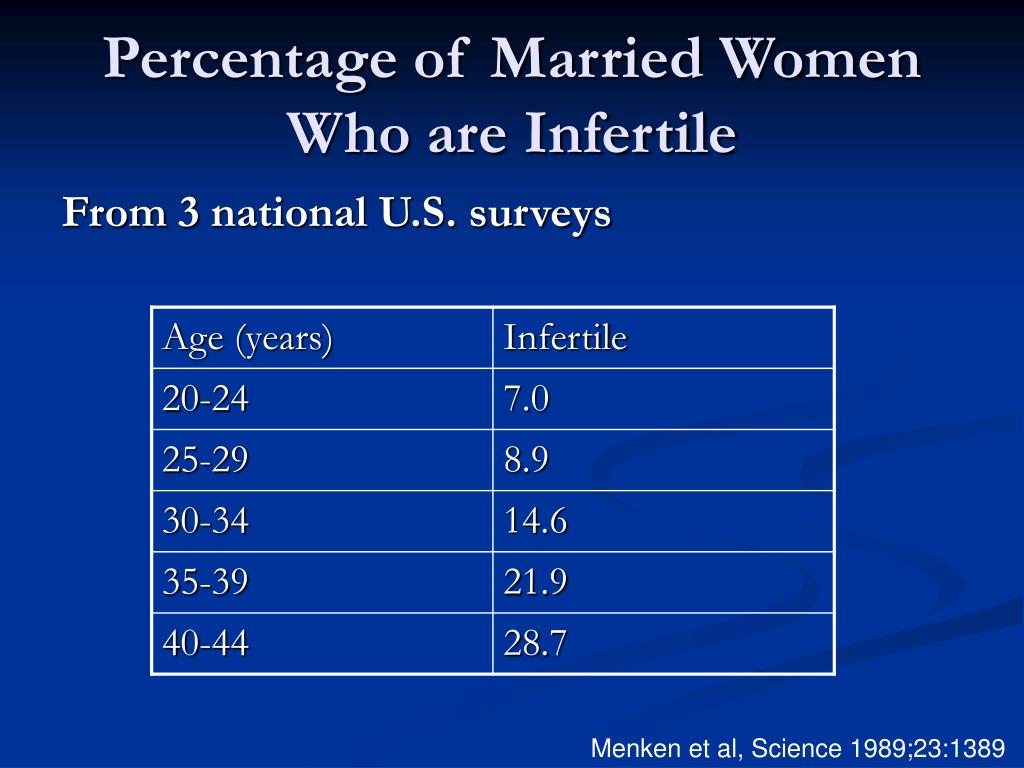 Percentage of Married Women Who are Infertile

From 3 national U.S. surveys

| Age (years) | Infertile |
|---|---|
| 20-24 | 7.0 |
| 25-29 | 8.9 |
| 30-34 | 14.6 |
| 35-39 | 21.9 |
| 40-44 | 28.7 |

Menken et al, Science 1989;23:1389